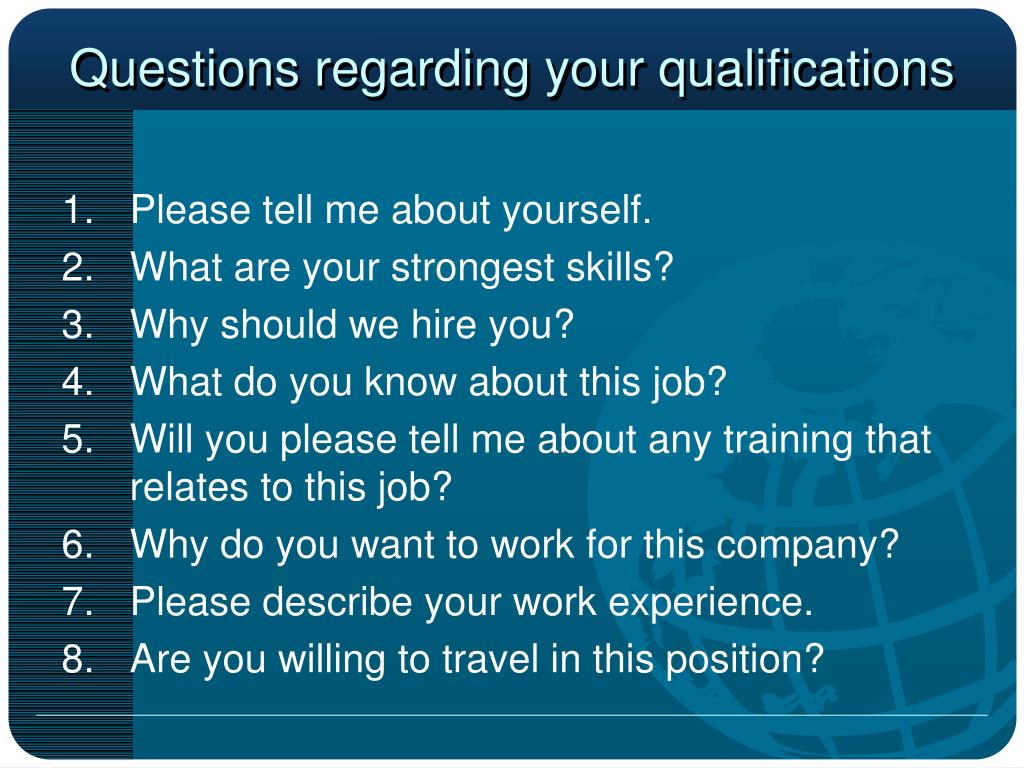 Questions regarding your qualifications

1. Please tell me about yourself.
2. What are your strongest skills?
3. Why should we hire you?
4. What do you know about this job?
5. Will you please tell me about any training that relates to this job?
6. Why do you want to work for this company?
7. Please describe your work experience.
8. Are you willing to travel in this position?